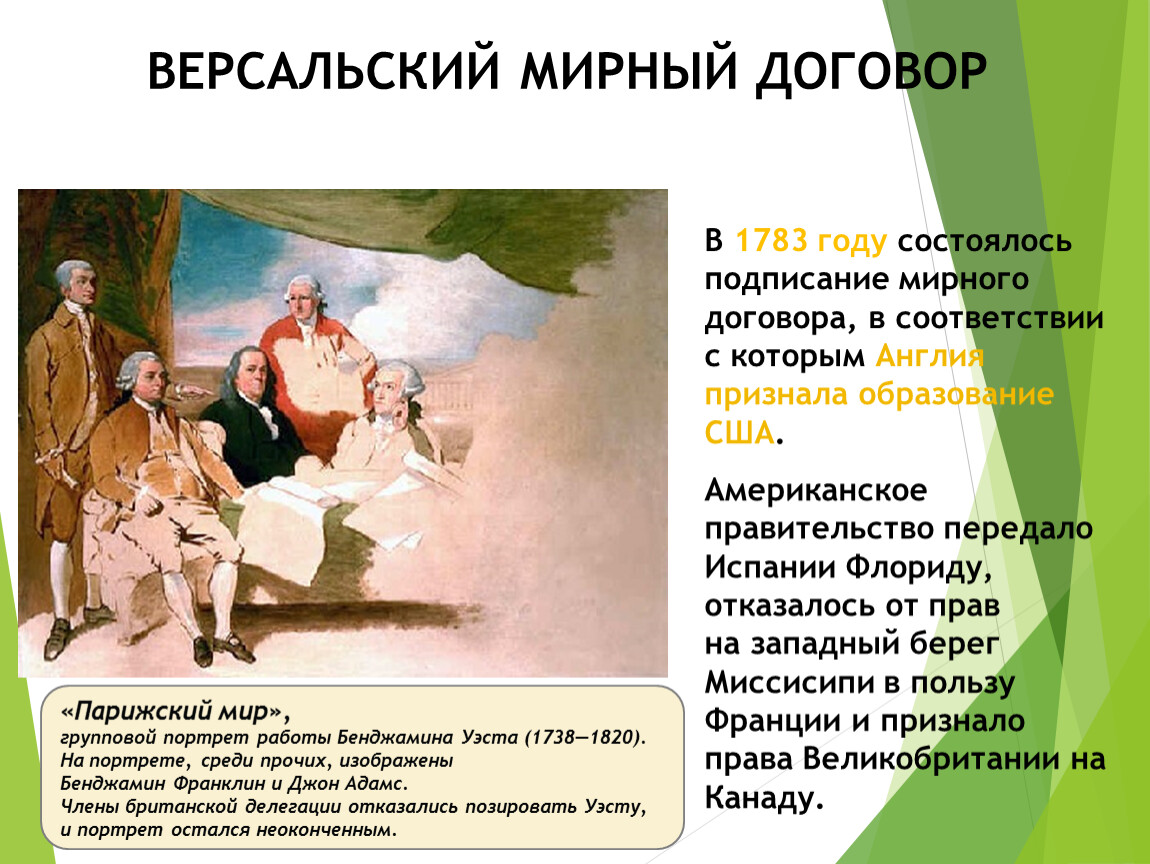 ВЕРСАЛЬСКИЙ МИРНЫЙ ДОГОВОР

В 1783 году состоялось подписание мирного договора, в соответствии с которым Англия признала образование США.

Американское правительство передало Испании Флориду, отказалось от прав на западный берег Миссисипи в пользу Франции и признало права Великобритании на Канаду.

«Парижский мир»,
групповой портрет работы Бенджамина Уэста (1738—1820). На портрете, среди прочих, изображены Бенджамин Франклин и Джон Адамс. Члены британской делегации отказались позировать Уэсту, и портрет остался неоконченным.